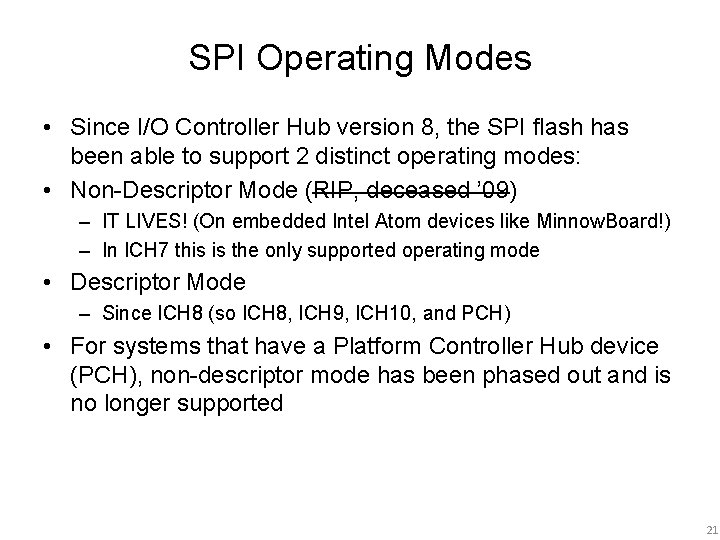 SPI Operating Modes

• Since I/O Controller Hub version 8, the SPI flash has been able to support 2 distinct operating modes:
• Non-Descriptor Mode (RIP, deceased '09)
 – IT LIVES! (On embedded Intel Atom devices like MinnowBoard!)
 – In ICH7 this is the only supported operating mode
• Descriptor Mode
 – Since ICH8 (so ICH8, ICH9, ICH10, and PCH)
• For systems that have a Platform Controller Hub device (PCH), non-descriptor mode has been phased out and is no longer supported

21